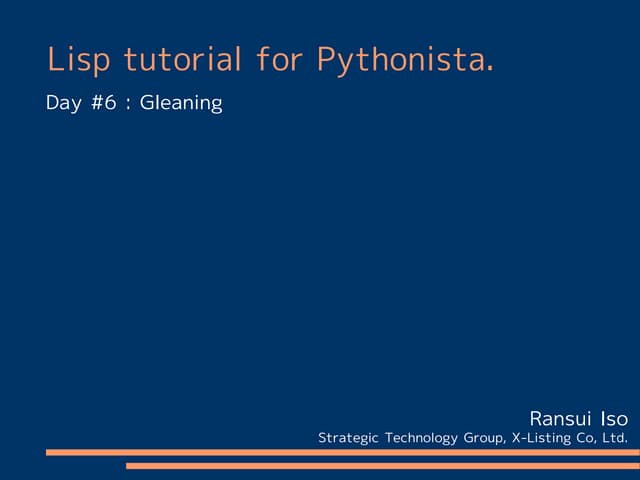 Lisp tutorial for Pythonista.

Day #6 : Gleaning

Ransui Iso

Strategic Technology Group, X-Listing Co, Ltd.